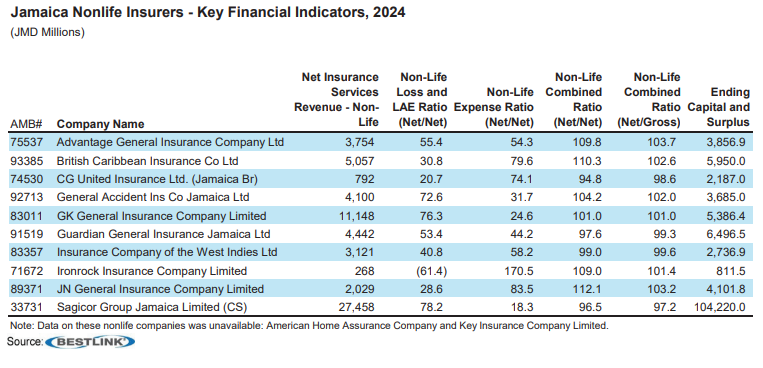 Jamaica Nonlife Insurers - Key Financial Indicators, 2024
(JMD Millions)

| AMB# | Company Name | Net Insurance Services Revenue - Non-Life | Non-Life Loss and LAE Ratio (Net/Net) | Non-Life Expense Ratio (Net/Net) | Non-Life Combined Ratio (Net/Net) | Non-Life Combined Ratio (Net/Gross) | Ending Capital and Surplus |
|---|---|---|---|---|---|---|---|
| 75537 | Advantage General Insurance Company Ltd | 3,754 | 55.4 | 54.3 | 109.8 | 103.7 | 3,856.9 |
| 93385 | British Caribbean Insurance Co Ltd | 5,057 | 30.8 | 79.6 | 110.3 | 102.6 | 5,950.0 |
| 74530 | CG United Insurance Ltd. (Jamaica Br) | 792 | 20.7 | 74.1 | 94.8 | 98.6 | 2,187.0 |
| 92713 | General Accident Ins Co Jamaica Ltd | 4,100 | 72.6 | 31.7 | 104.2 | 102.0 | 3,685.0 |
| 83011 | GK General Insurance Company Limited | 11,148 | 76.3 | 24.6 | 101.0 | 101.0 | 5,386.4 |
| 91519 | Guardian General Insurance Jamaica Ltd | 4,442 | 53.4 | 44.2 | 97.6 | 99.3 | 6,496.5 |
| 83357 | Insurance Company of the West Indies Ltd | 3,121 | 40.8 | 58.2 | 99.0 | 99.6 | 2,736.9 |
| 71672 | Ironrock Insurance Company Limited | 268 | (61.4) | 170.5 | 109.0 | 101.4 | 811.5 |
| 89371 | JN General Insurance Company Limited | 2,029 | 28.6 | 83.5 | 112.1 | 103.2 | 4,101.8 |
| 33731 | Sagicor Group Jamaica Limited (CS) | 27,458 | 78.2 | 18.3 | 96.5 | 97.2 | 104,220.0 |

Note: Data on these nonlife companies was unavailable: American Home Assurance Company and Key Insurance Company Limited.
Source: BESTLINK